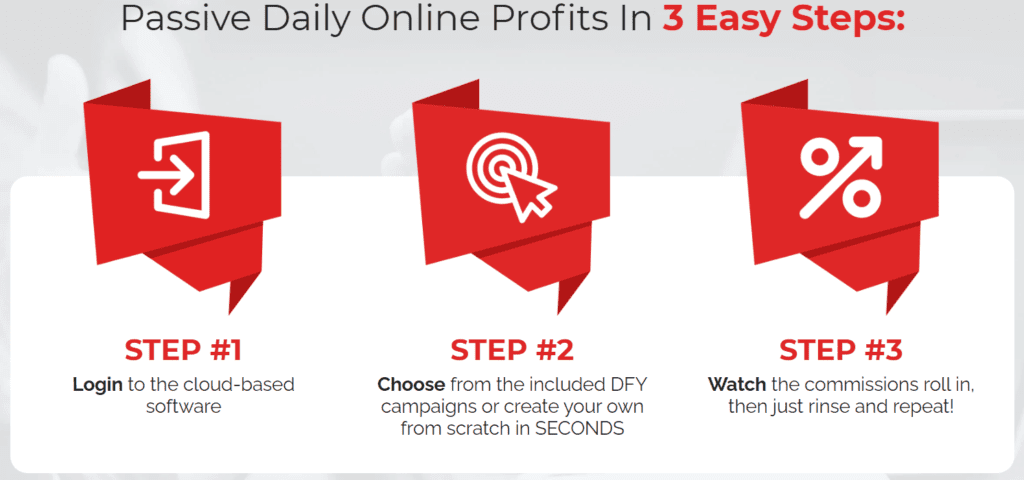 Passive Daily Online Profits In 3 Easy Steps:

STEP #1
Login to the cloud-based software

STEP #2
Choose from the included DFY campaigns or create your own from scratch in SECONDS

STEP #3
Watch the commissions roll in, then just rinse and repeat!